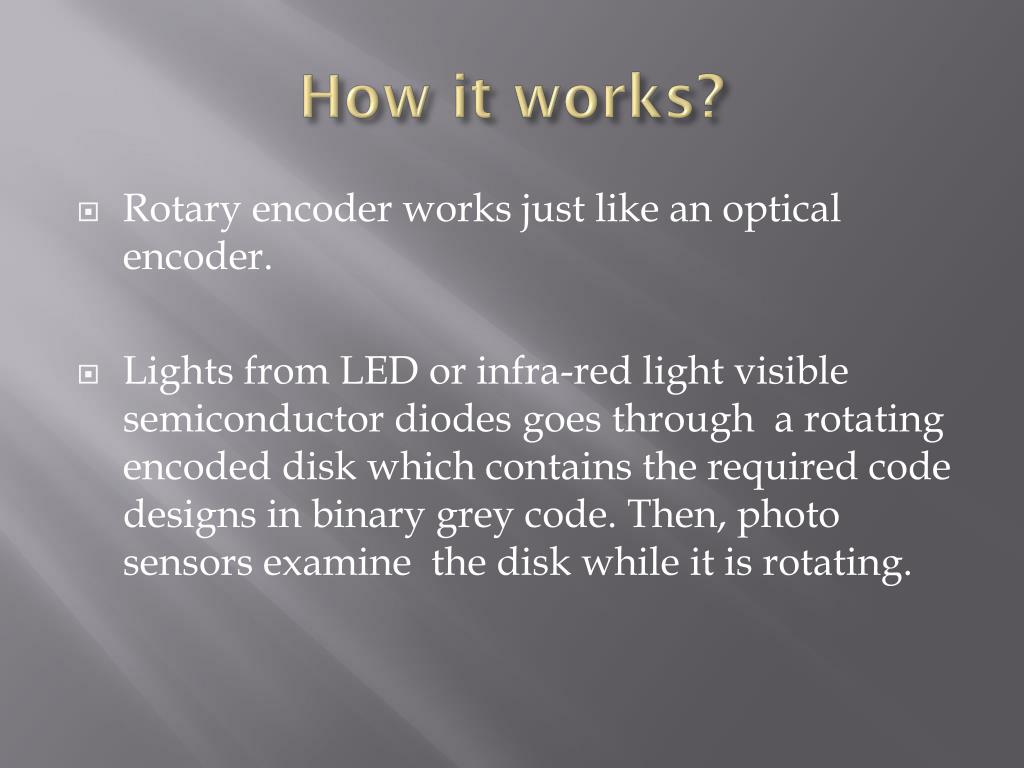 How it works?

Rotary encoder works just like an optical encoder.

Lights from LED or infra-red light visible semiconductor diodes goes through a rotating encoded disk which contains the required code designs in binary grey code. Then, photo sensors examine the disk while it is rotating.